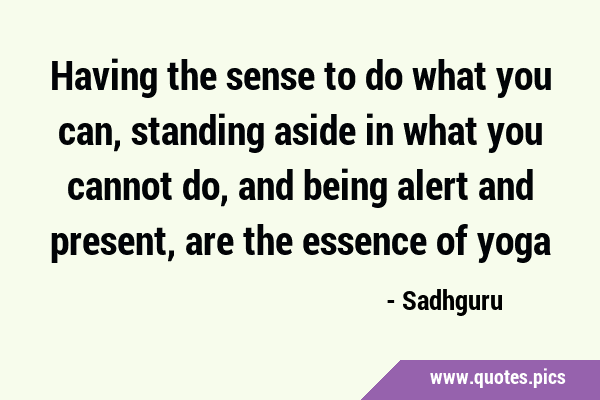 Having the sense to do what you can, standing aside in what you cannot do, and being alert and present, are the essence of yoga

- Sadhguru

www.quotes.pics